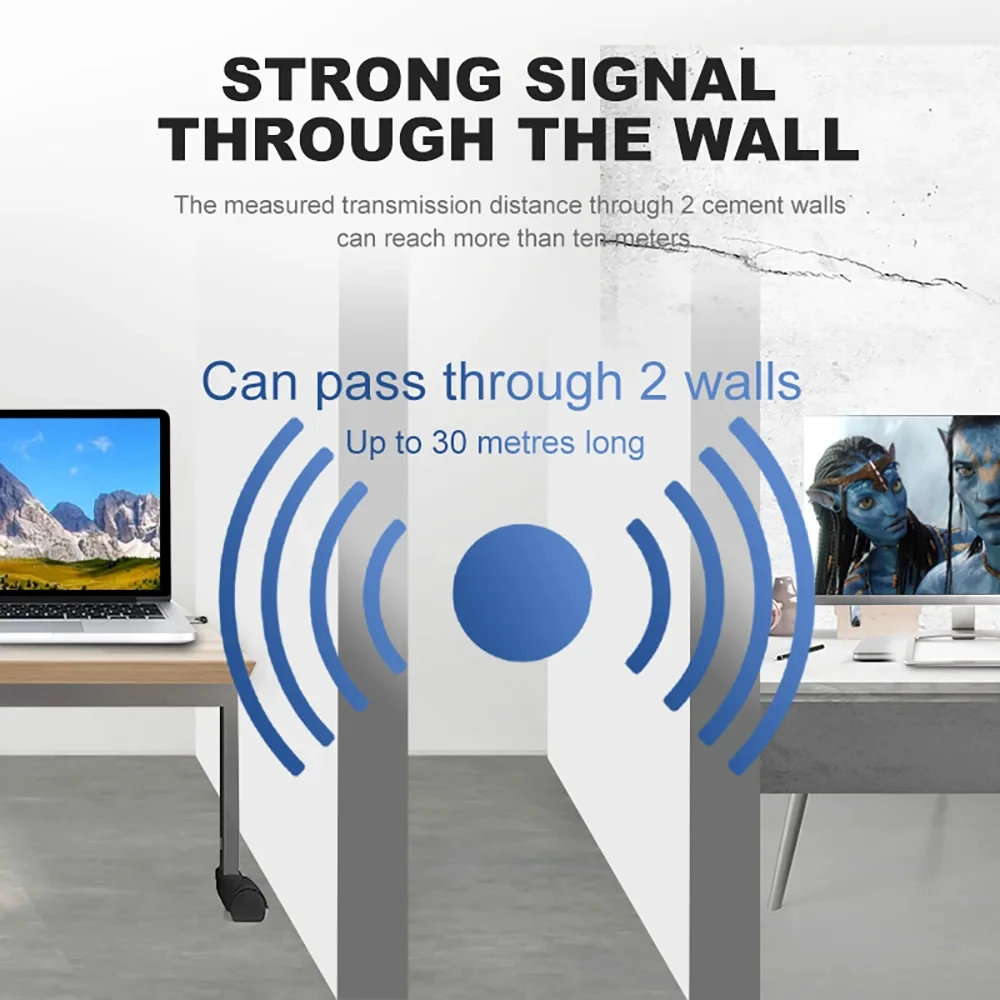 STRONG SIGNAL
THROUGH THE WALL

The measured transmission distance through 2 cement walls can reach more than ten meters

Can pass through 2 walls

Up to 30 metres long